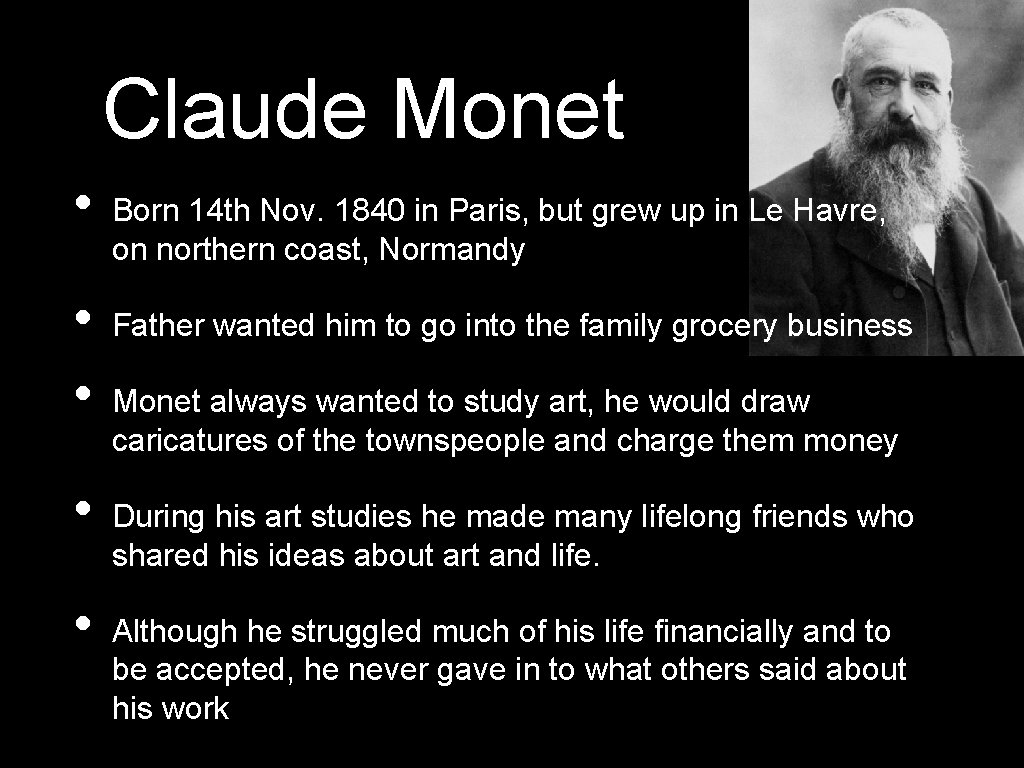 Claude Monet

• Born 14th Nov. 1840 in Paris, but grew up in Le Havre, on northern coast, Normandy

• Father wanted him to go into the family grocery business

• Monet always wanted to study art, he would draw caricatures of the townspeople and charge them money

• During his art studies he made many lifelong friends who shared his ideas about art and life.

• Although he struggled much of his life financially and to be accepted, he never gave in to what others said about his work